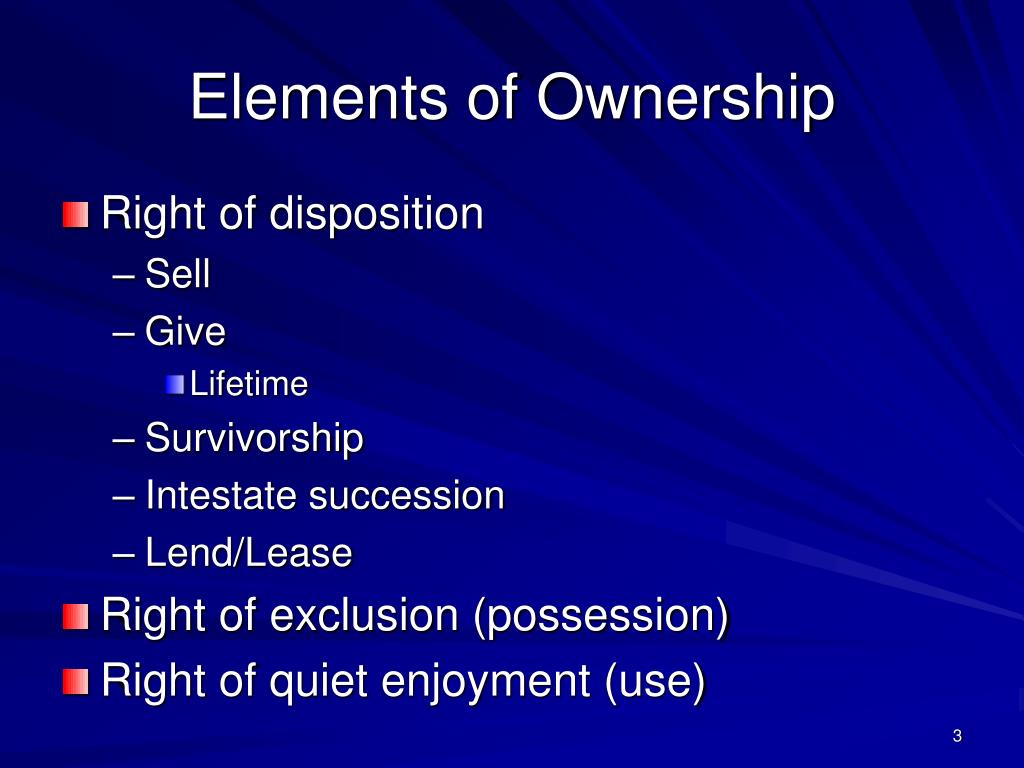 Elements of Ownership

Right of disposition
– Sell
– Give
Lifetime
– Survivorship
– Intestate succession
– Lend/Lease
Right of exclusion (possession)
Right of quiet enjoyment (use)

3